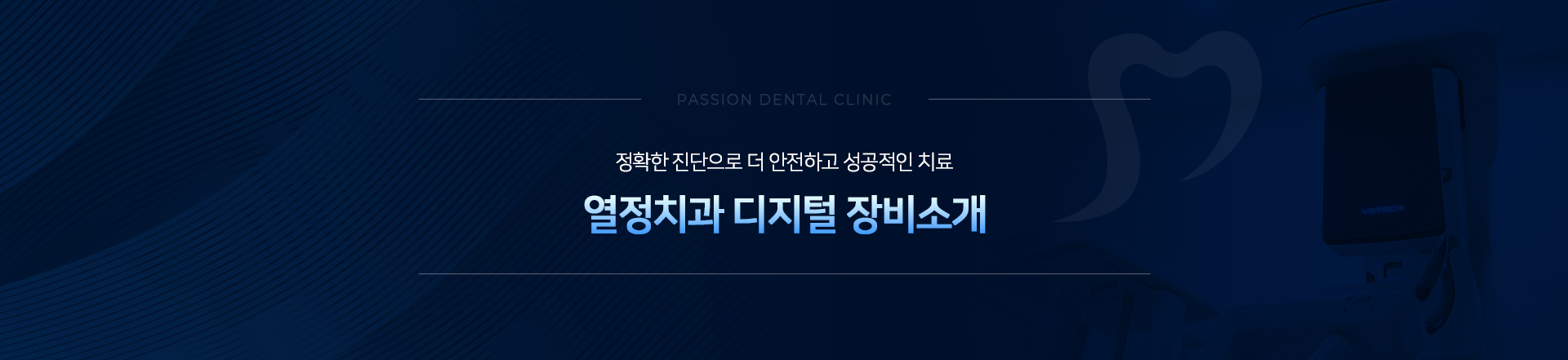 PASSION DENTAL CLINIC

정확한 진단으로 더 안전하고 성공적인 치료

열정치과 디지털 장비소개

VATECH